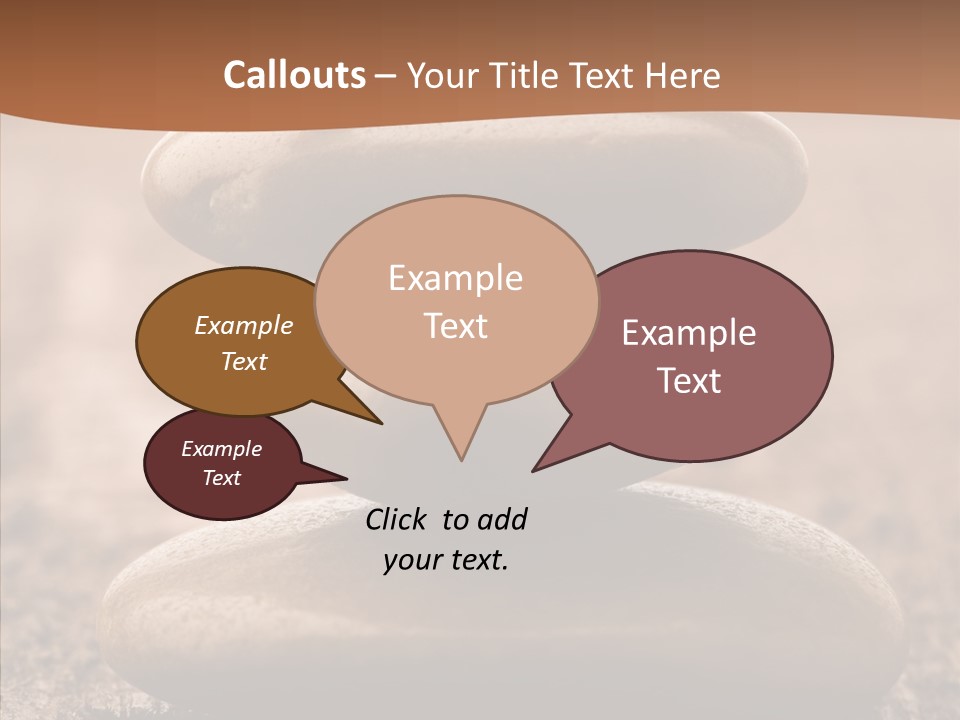 Callouts – Your Title Text Here

Example Text

Example Text

Example Text

Example Text

Click to add your text.